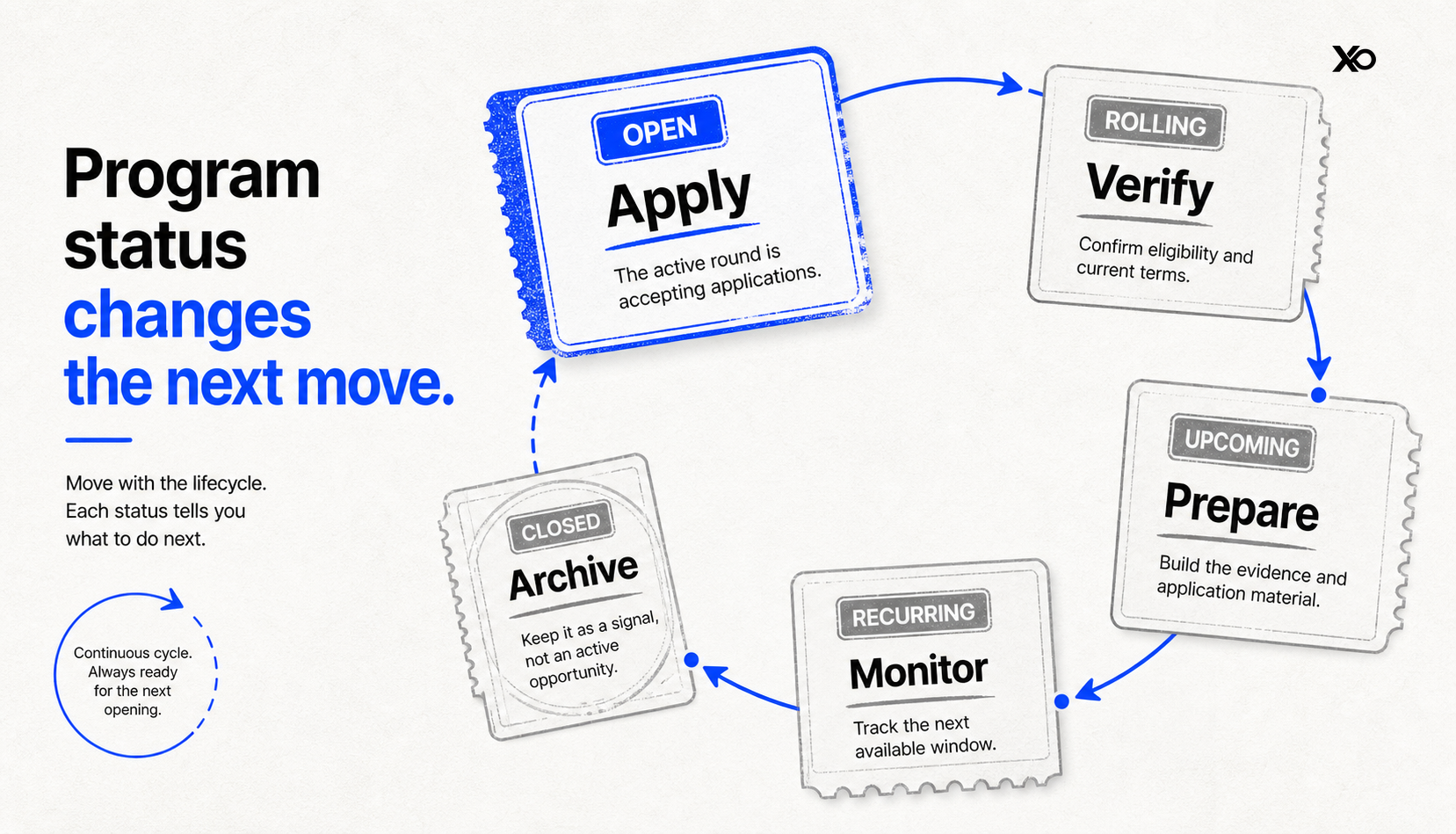 XO

Program status changes the next move.

Move with the lifecycle. Each status tells you what to do next.

Continuous cycle. Always ready for the next opening.

OPEN
Apply
The active round is accepting applications.

ROLLING
Verify
Confirm eligibility and current terms.

UPCOMING
Prepare
Build the evidence and application material.

RECURRING
Monitor
Track the next available window.

CLOSED
Archive
Keep it as a signal, not an active opportunity.